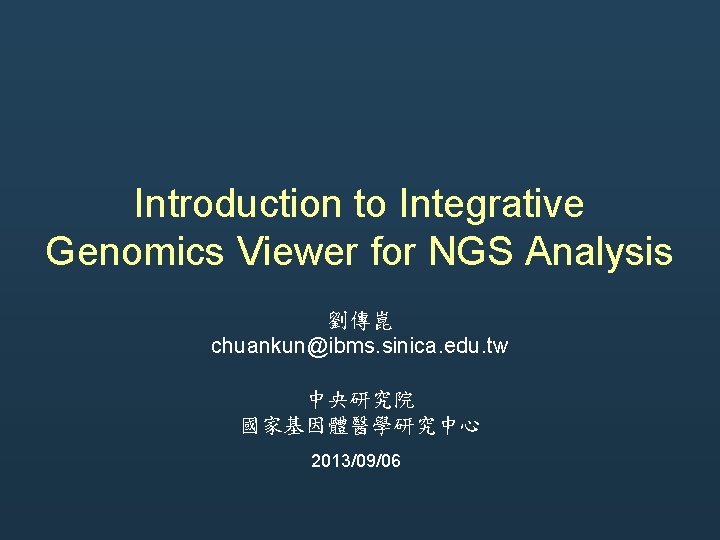 Introduction to Integrative Genomics Viewer for NGS Analysis

劉傳崑
chuankun@ibms.sinica.edu.tw

中央研究院
國家基因體醫學研究中心

2013/09/06